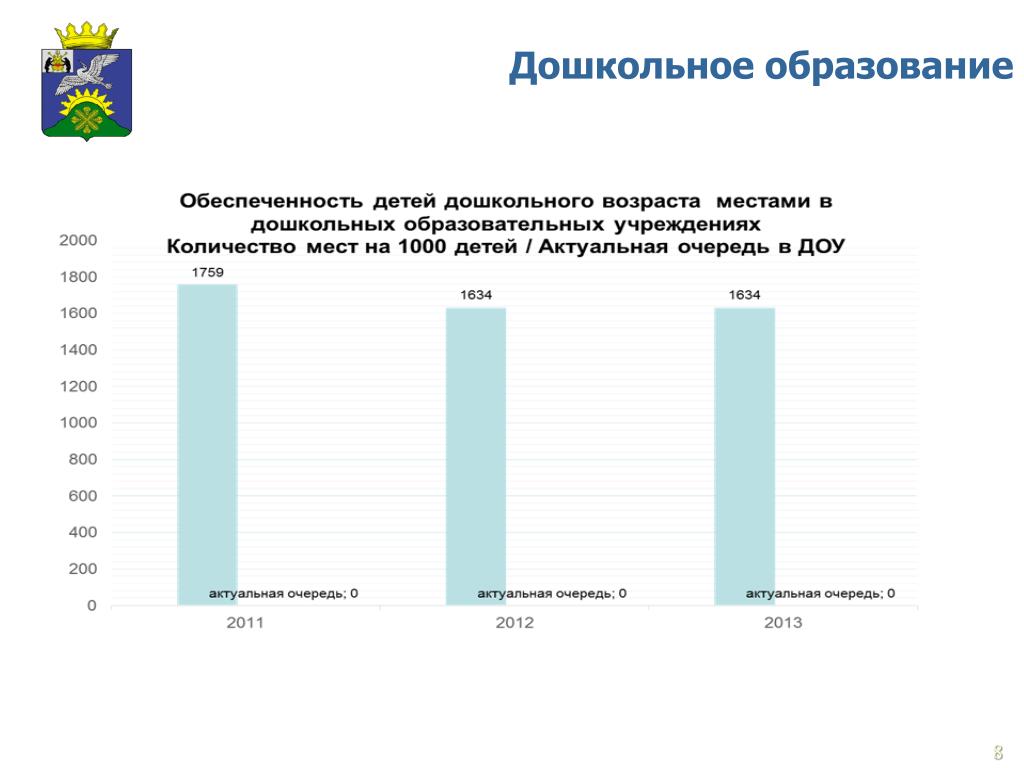 Дошкольное образование

Обеспеченность детей дошкольного возраста местами в дошкольных образовательных учреждениях
Количество мест на 1000 детей / Актуальная очередь в ДОУ

2000
1800
1600
1400
1200
1000
800
600
400
200
0

1759
1634
1634

актуальная очередь; 0
актуальная очередь; 0
актуальная очередь; 0

2011
2012
2013

8